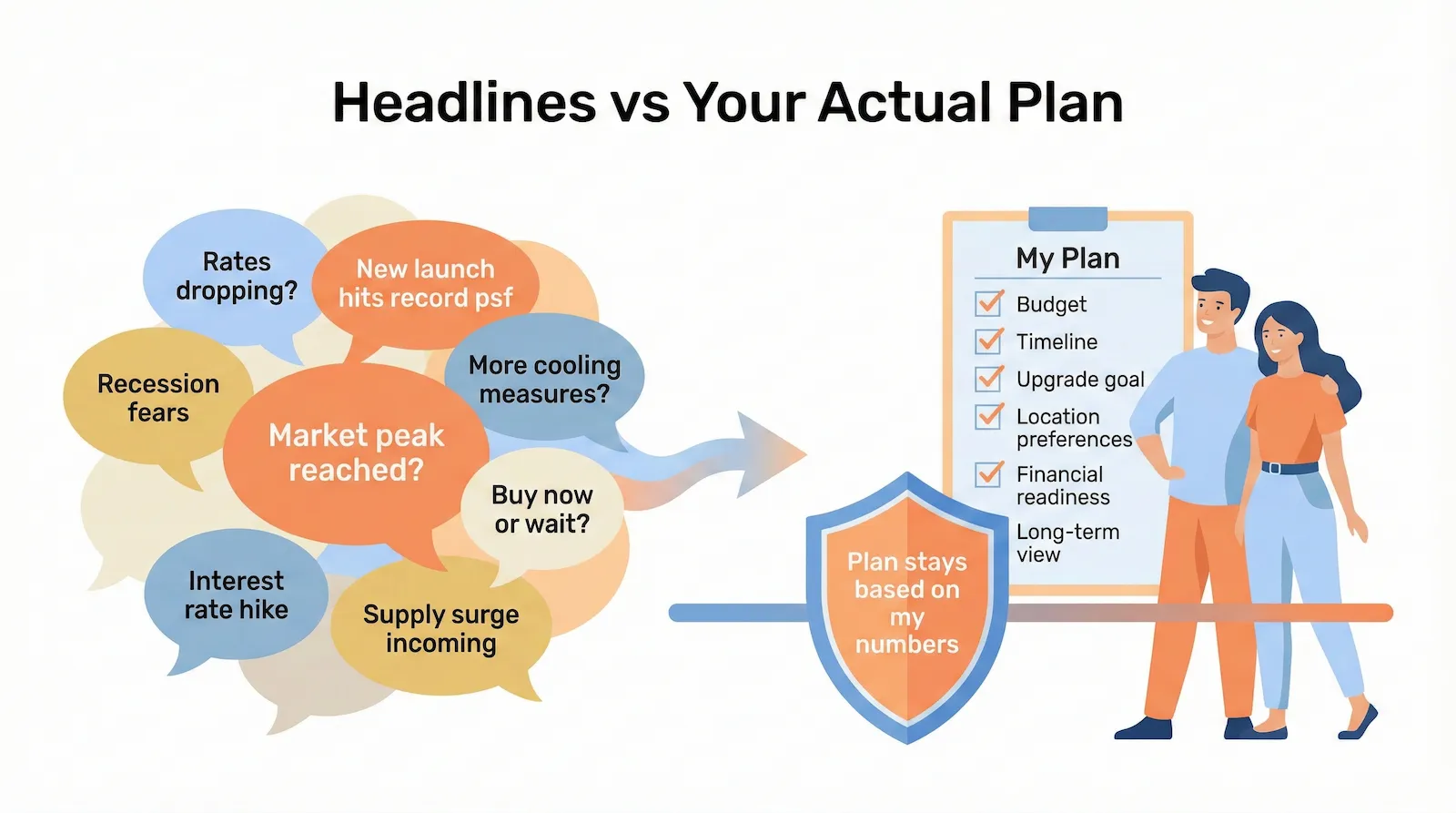 Headlines vs Your Actual Plan

Rates dropping?

New launch hits record psf

Recession fears

More cooling measures?

Market peak reached?

Buy now or wait?

Interest rate hike

Supply surge incoming

My Plan

Budget

Timeline

Upgrade goal

Location preferences

Financial readiness

Long-term view

Plan stays based on my numbers